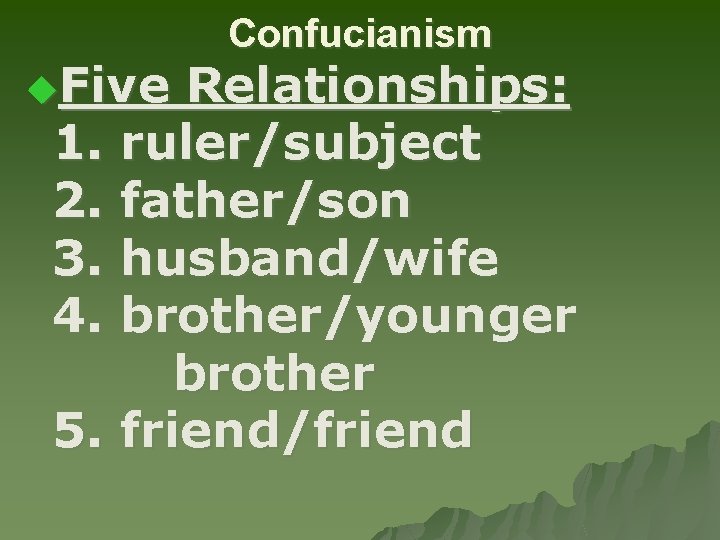 Confucianism

Five Relationships:

1. ruler/subject
2. father/son
3. husband/wife
4. brother/younger brother
5. friend/friend